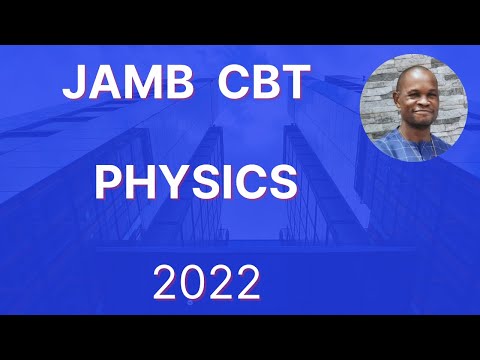 JAMB CBT

PHYSICS

2022